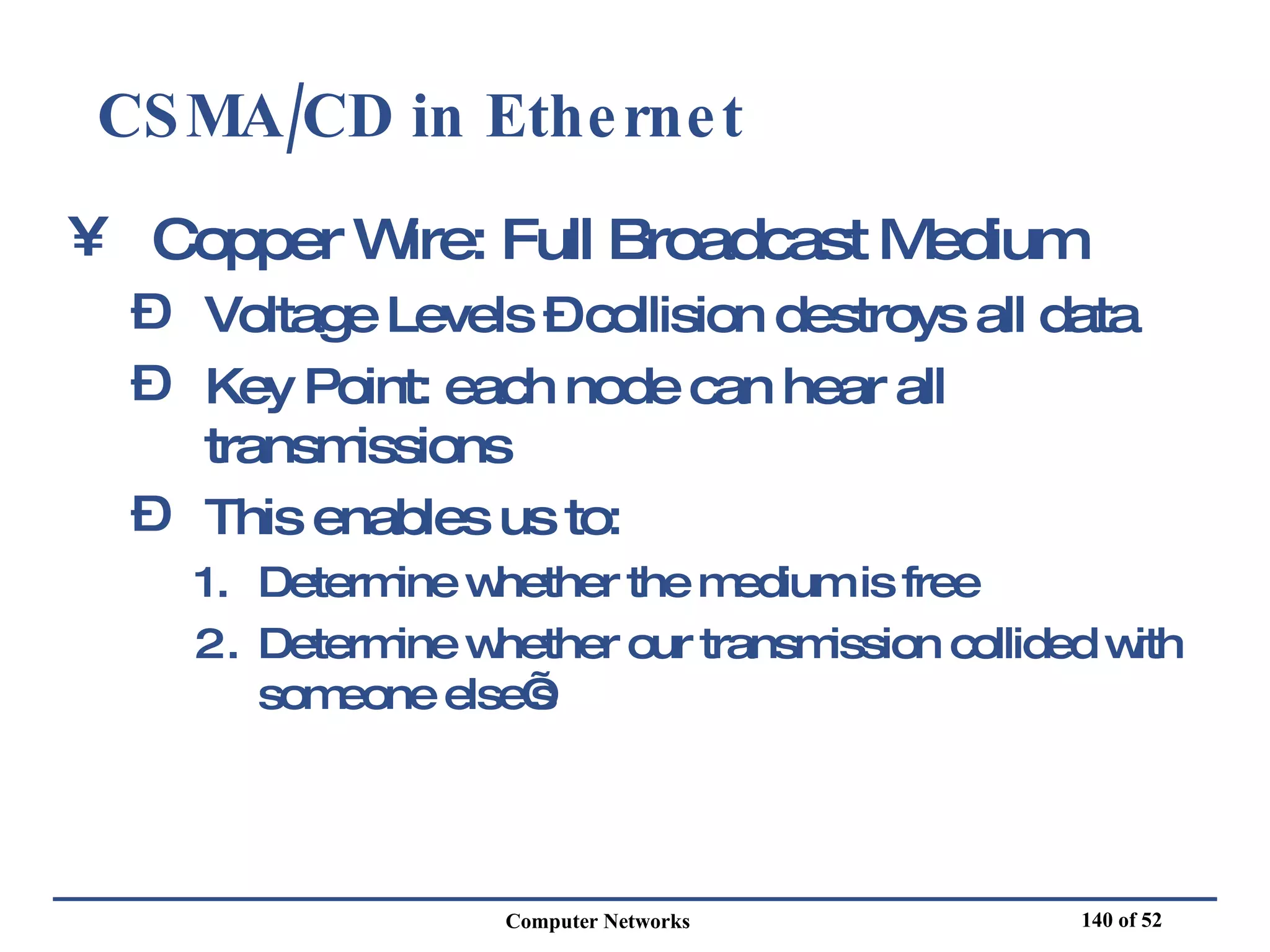 CSMA/CD in Ethernet

¥ Copper Wire: Full Broadcast Medium

Ð Voltage Levels Ð collision destroys all data

Ð Key Point: each node can hear all transmissions

Ð This enables us to:

1. Determine whether the medium is free

2. Determine whether our transmission collided with someone elseÕs

Computer Networks

140 of 52